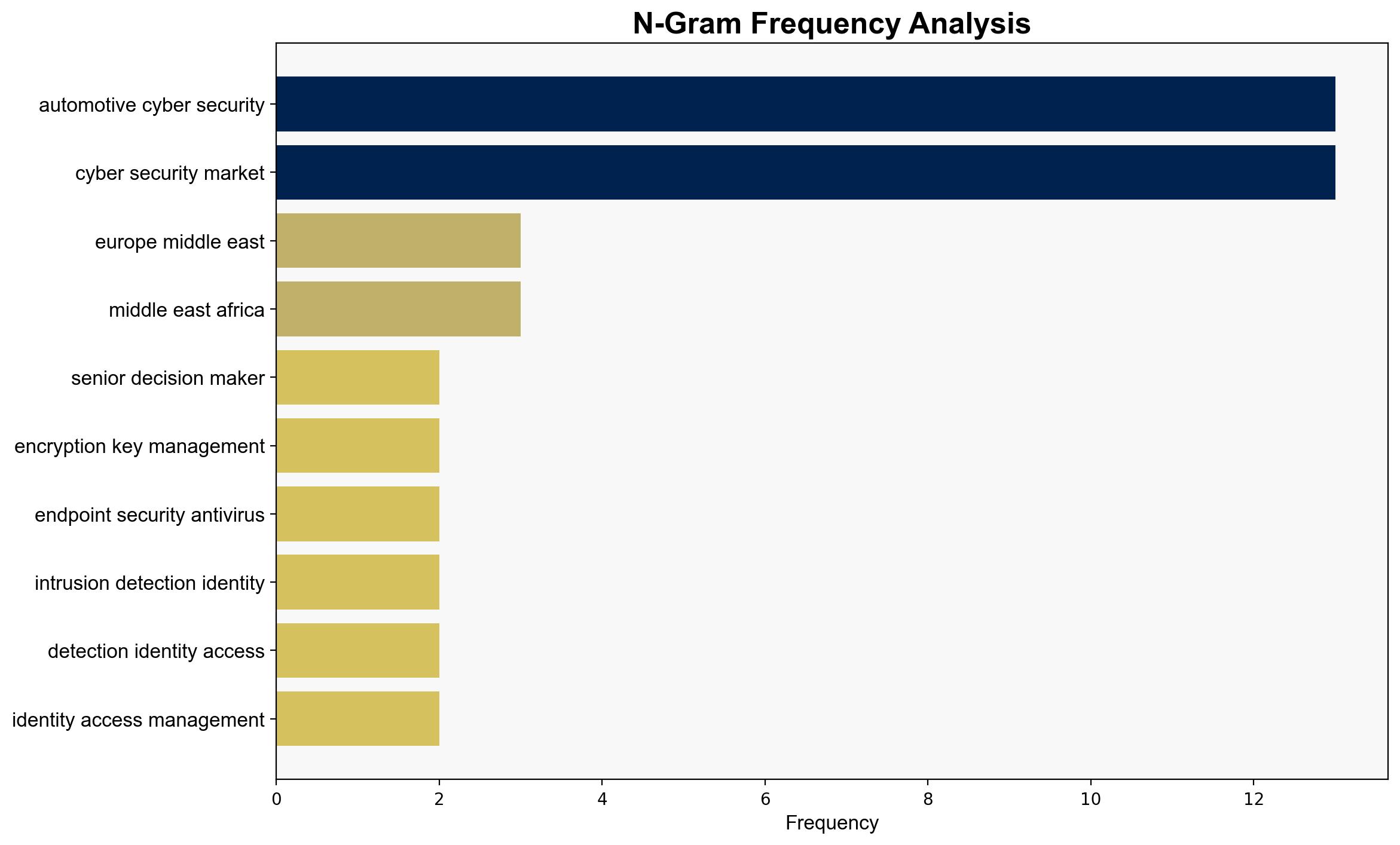 N-Gram Frequency Analysis

automotive cyber security
cyber security market
europe middle east
middle east africa
senior decision maker
encryption key management
endpoint security antivirus
intrusion detection identity
detection identity access
identity access management

0
2
4
6
8
10
12
Frequency